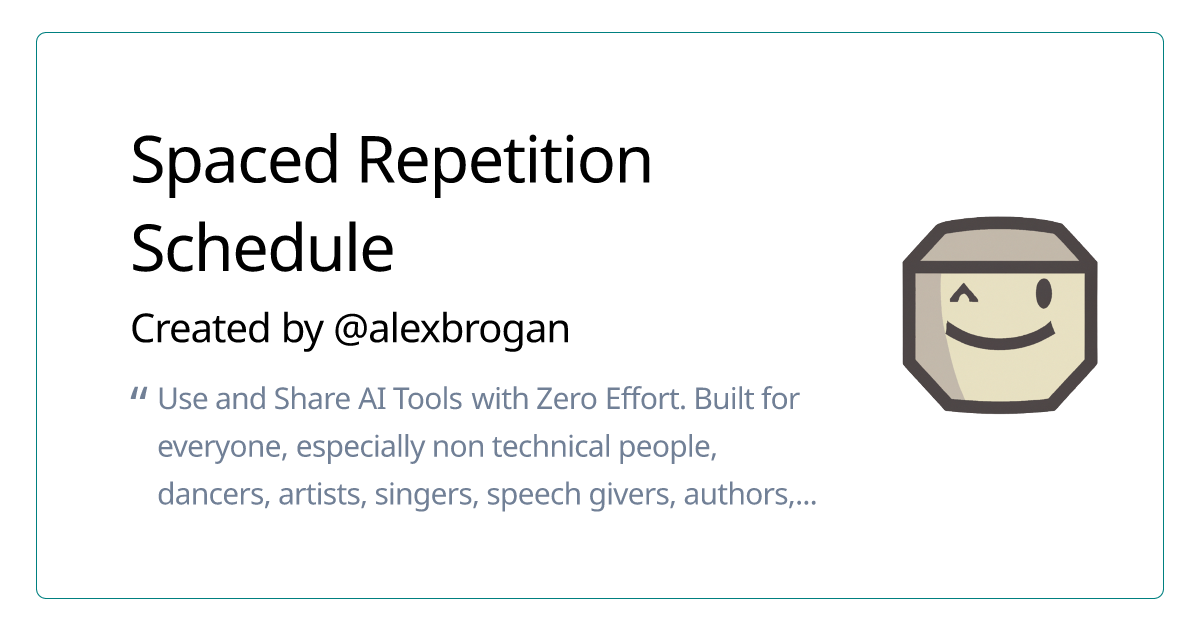 Spaced Repetition Schedule

Created by @alexbrogan

" Use and Share AI Tools with Zero Effort. Built for everyone, especially non technical people, dancers, artists, singers, speech givers, authors,...